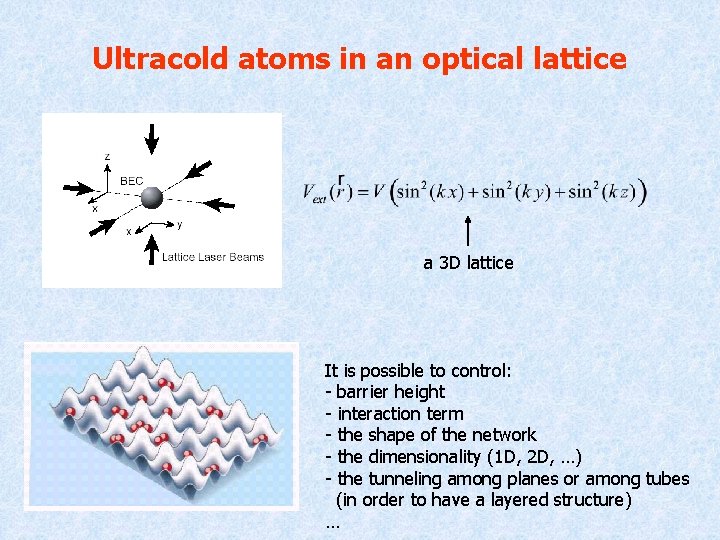 Ultracold atoms in an optical lattice

z
BEC
x
x
y
Lattice Laser Beams

$V_{ext}(\vec{r}) = V\left(\sin^2(kx) + \sin^2(ky) + \sin^2(kz)\right)$

a 3D lattice

It is possible to control:
- barrier height
- interaction term
- the shape of the network
- the dimensionality (1D, 2D, ...)
- the tunneling among planes or among tubes (in order to have a layered structure)
...